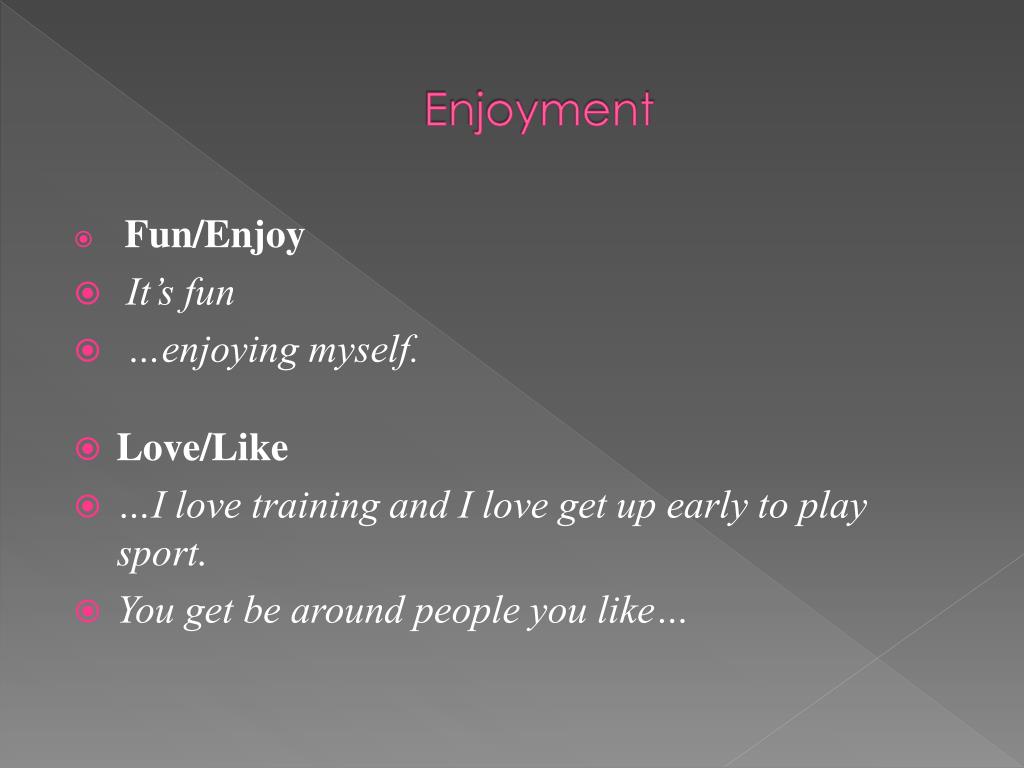 Enjoyment

Fun/Enjoy
It’s fun
…enjoying myself.

Love/Like
…I love training and I love get up early to play sport.
You get be around people you like…